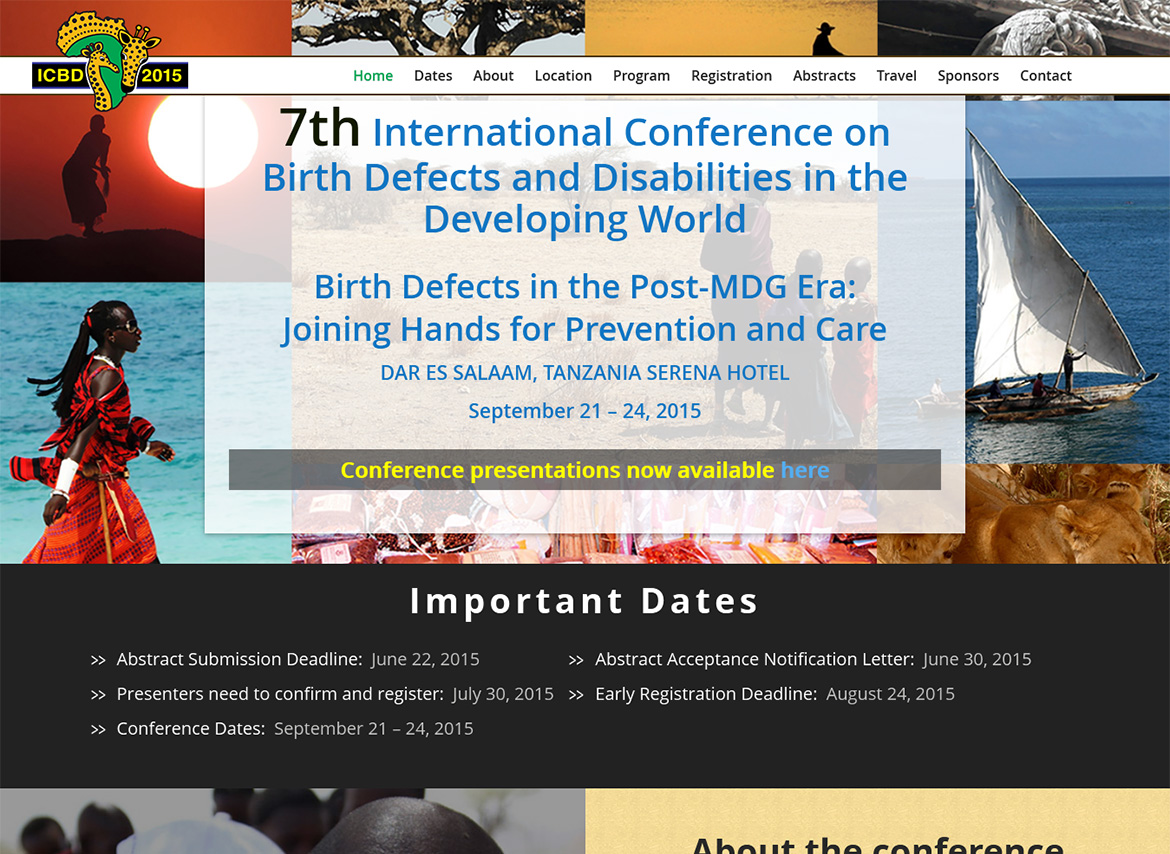 ICBD 2015

Home Dates About Location Program Registration Abstracts Travel Sponsors Contact

7th International Conference on Birth Defects and Disabilities in the Developing World

Birth Defects in the Post-MDG Era: Joining Hands for Prevention and Care

DAR ES SALAAM, TANZANIA SERENA HOTEL

September 21 – 24, 2015

Conference presentations now available here

Important Dates

>> Abstract Submission Deadline: June 22, 2015

>> Presenters need to confirm and register: July 30, 2015

>> Conference Dates: September 21 – 24, 2015

>> Abstract Acceptance Notification Letter: June 30, 2015

>> Early Registration Deadline: August 24, 2015

About the conference